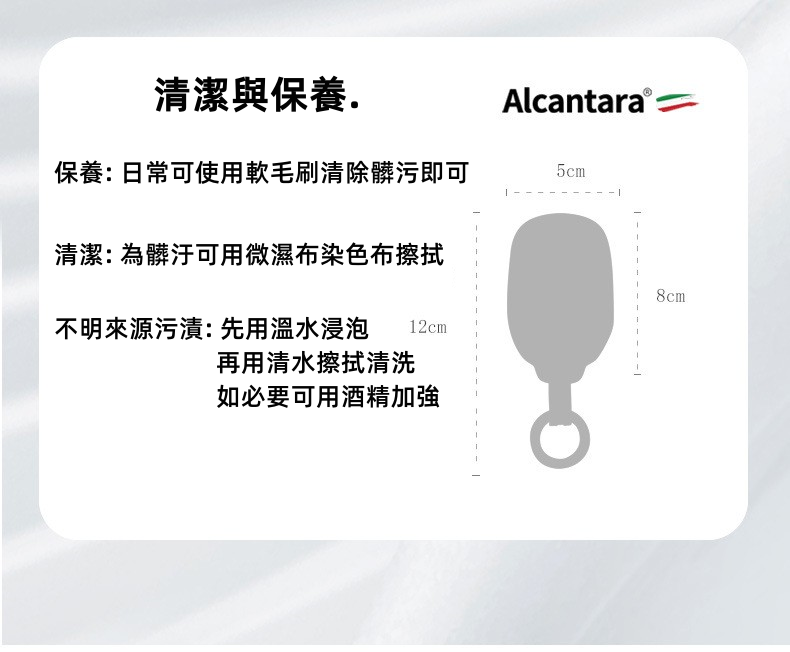 清潔與保養.

Alcantara®

保養: 日常可使用軟毛刷清除髒污即可

清潔: 為髒汙可用微濕布染色布擦拭

不明來源污漬: 先用溫水浸泡
再用清水擦拭清洗
如必要可用酒精加強

5cm

8cm

12cm